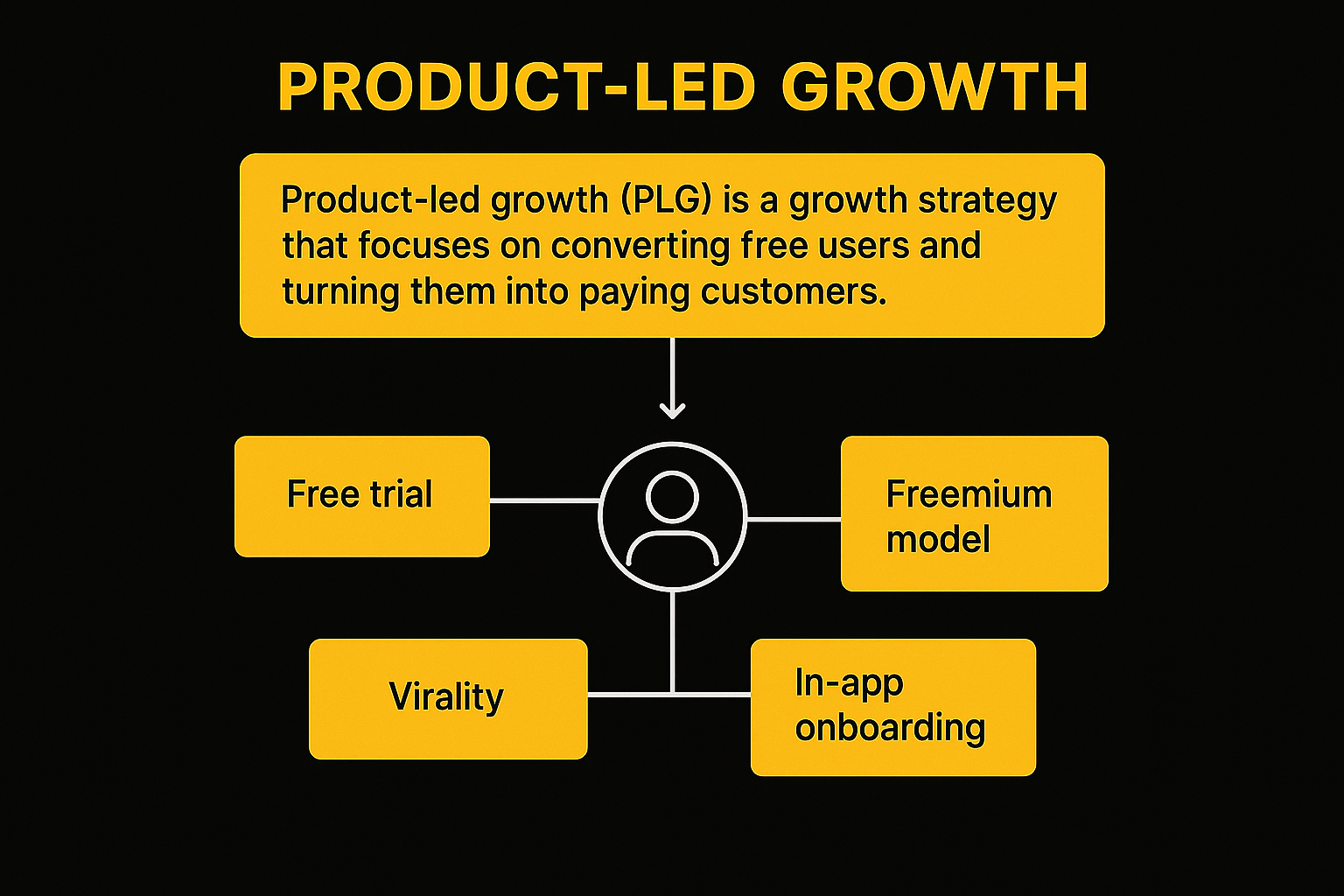 PRODUCT-LED GROWTH

Product-led growth (PLG) is a growth strategy that focuses on converting free users and turning them into paying customers.

Free trial

Freemium model

Virality

In-app onboarding